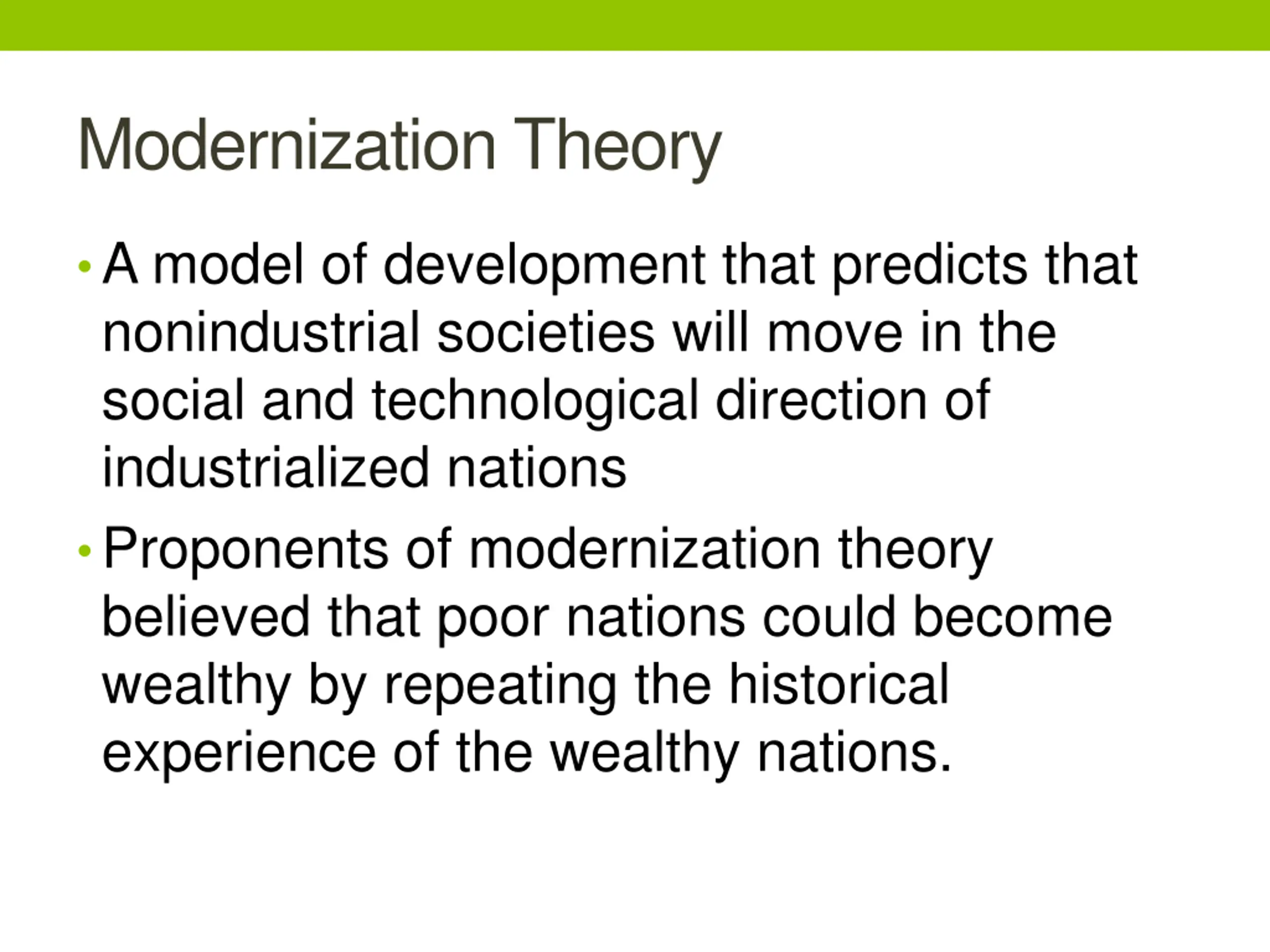 Modernization Theory

• A model of development that predicts that nonindustrial societies will move in the social and technological direction of industrialized nations

• Proponents of modernization theory believed that poor nations could become wealthy by repeating the historical experience of the wealthy nations.